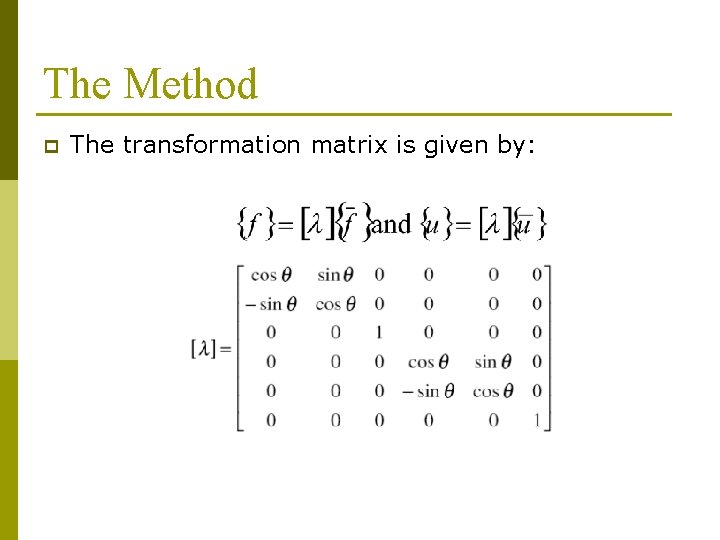 The Method

The transformation matrix is given by:

$\{f\} = [\lambda]\{\bar{f}\}$ and $\{u\} = [\lambda]\{\bar{u}\}$

$[\lambda] = \begin{bmatrix} \cos\theta & \sin\theta & 0 & 0 & 0 & 0 \\ -\sin\theta & \cos\theta & 0 & 0 & 0 & 0 \\ 0 & 0 & 1 & 0 & 0 & 0 \\ 0 & 0 & 0 & \cos\theta & \sin\theta & 0 \\ 0 & 0 & 0 & -\sin\theta & \cos\theta & 0 \\ 0 & 0 & 0 & 0 & 0 & 1 \end{bmatrix}$